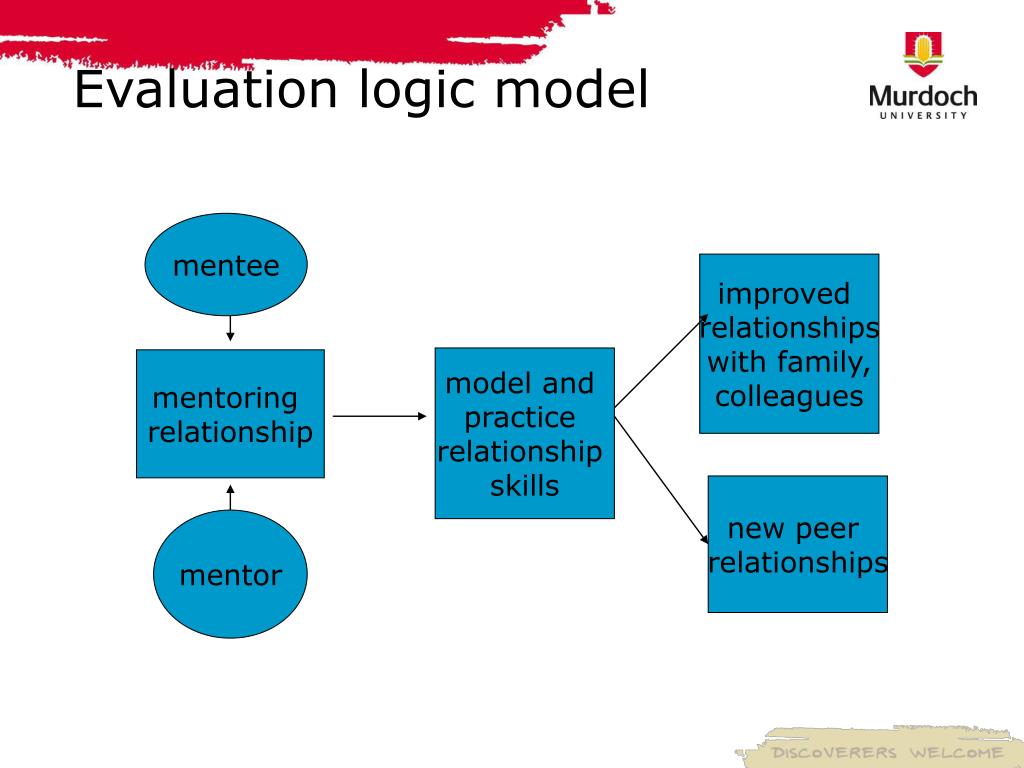 Evaluation logic model

Murdoch
UNIVERSITY

mentee

mentoring relationship

mentor

model and practice relationship skills

improved relationships with family, colleagues

new peer relationships

DISCOVERERS WELCOME